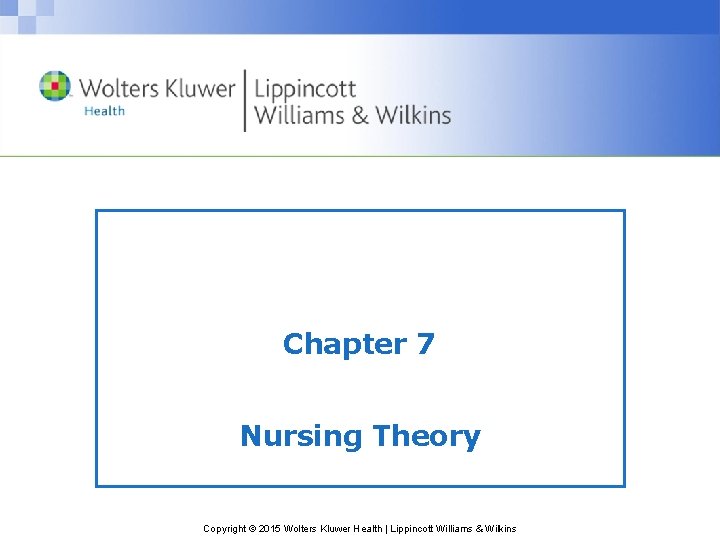 Wolters Kluwer Health | Lippincott Williams & Wilkins

Chapter 7

Nursing Theory

Copyright © 2015 Wolters Kluwer Health | Lippincott Williams & Wilkins